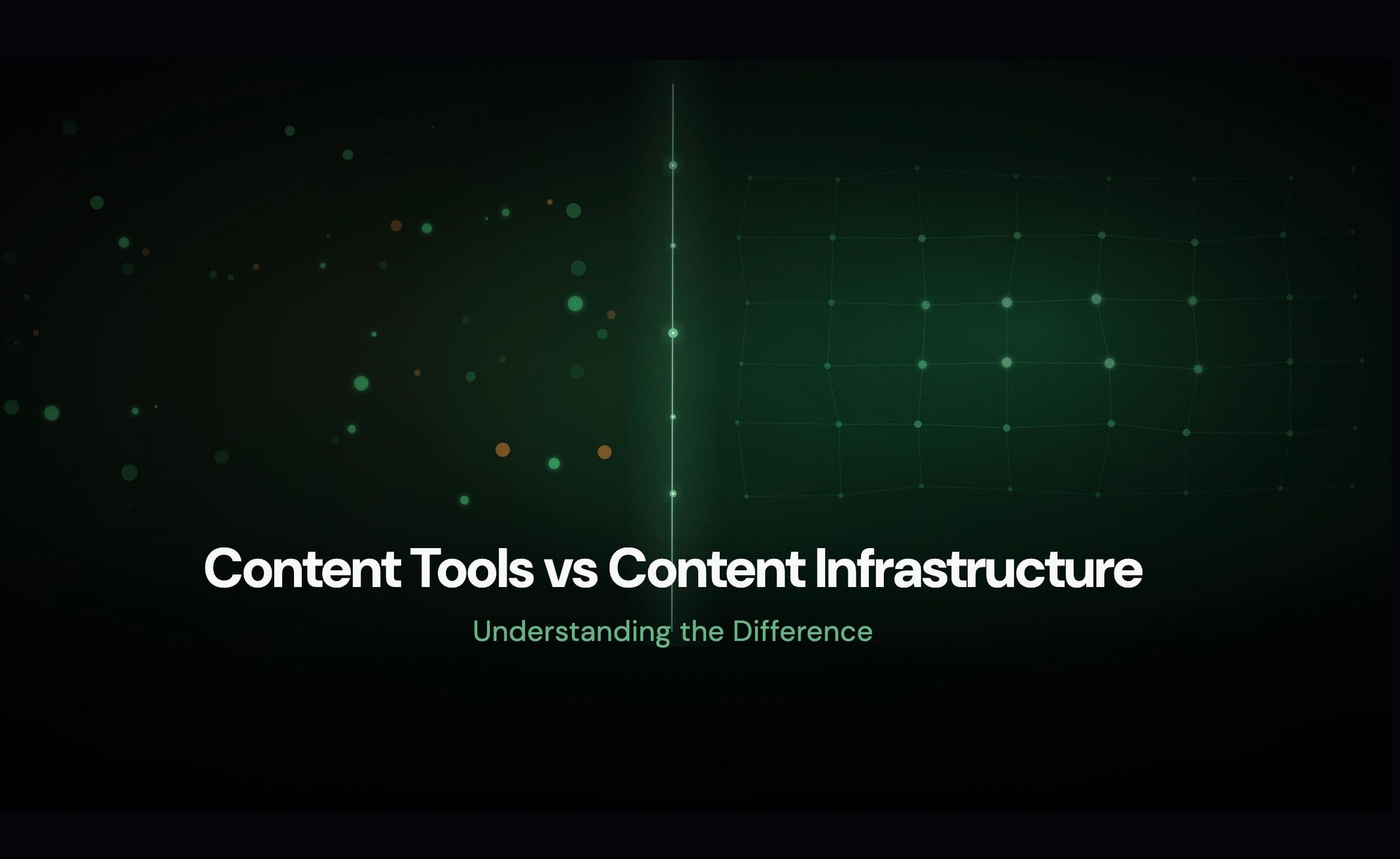 Content Tools vs Content Infrastructure

Understanding the Difference